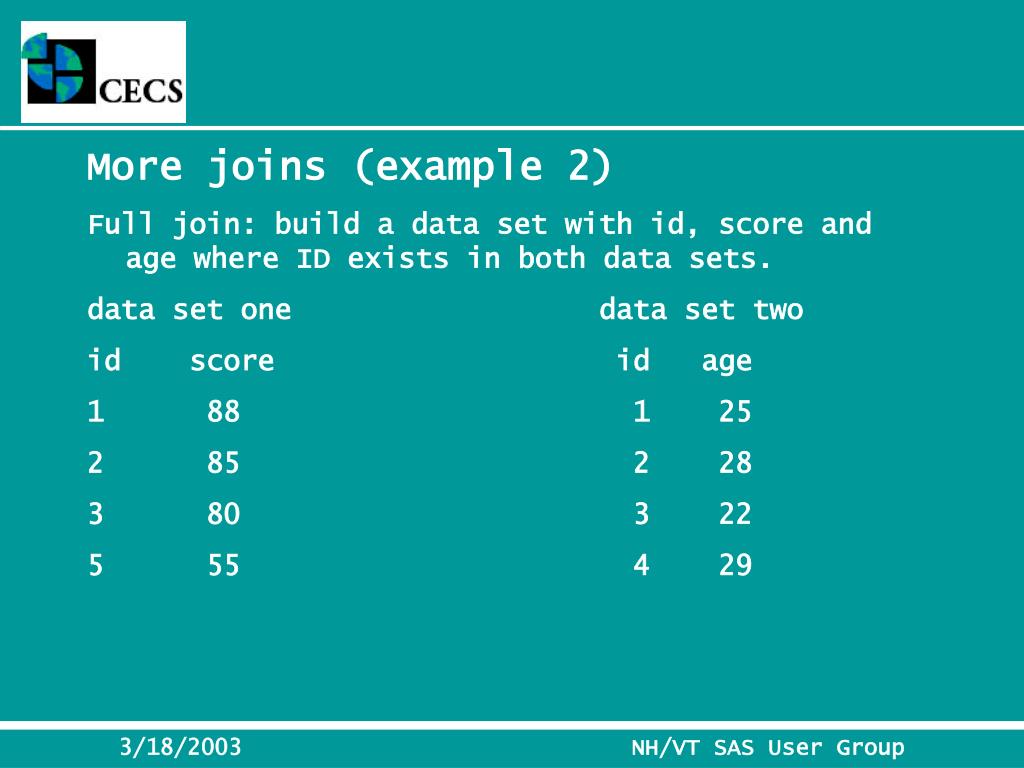 CECS

More joins (example 2)

Full join: build a data set with id, score and age where ID exists in both data sets.

data set one

| id | score |
|---|---|
| 1 | 88 |
| 2 | 85 |
| 3 | 80 |
| 5 | 55 |

data set two

| id | age |
|---|---|
| 1 | 25 |
| 2 | 28 |
| 3 | 22 |
| 4 | 29 |

3/18/2003

NH/VT SAS User Group